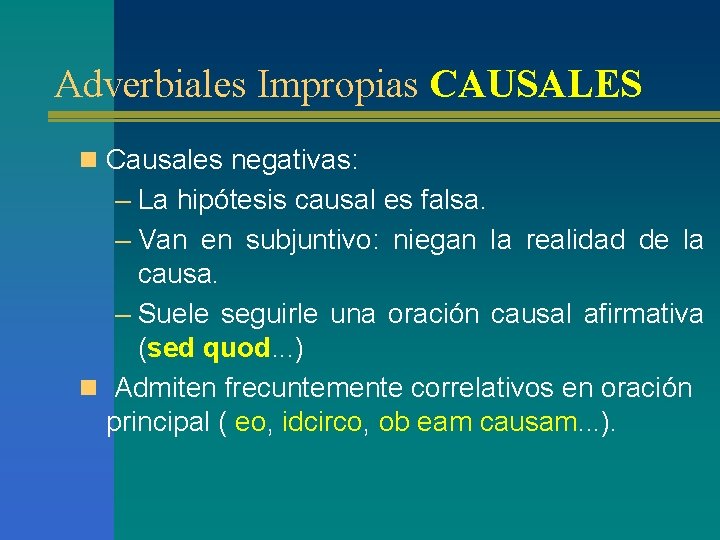 Adverbiales Impropias CAUSALES

Causales negativas:

– La hipótesis causal es falsa.

– Van en subjuntivo: niegan la realidad de la causa.

– Suele seguirle una oración causal afirmativa (sed quod...)

Admiten frecuntemente correlativos en oración principal ( eo, idcirco, ob eam causam...).